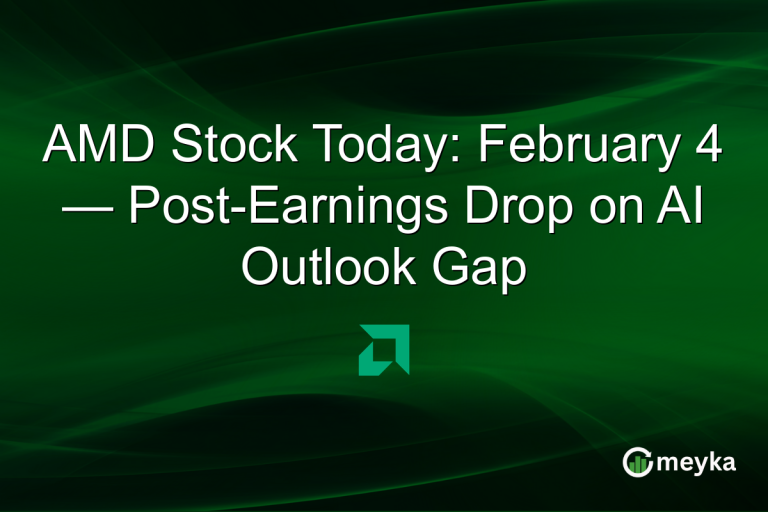 AMD Stock Today: February 4 — Post-Earnings Drop on AI Outlook Gap

meyka